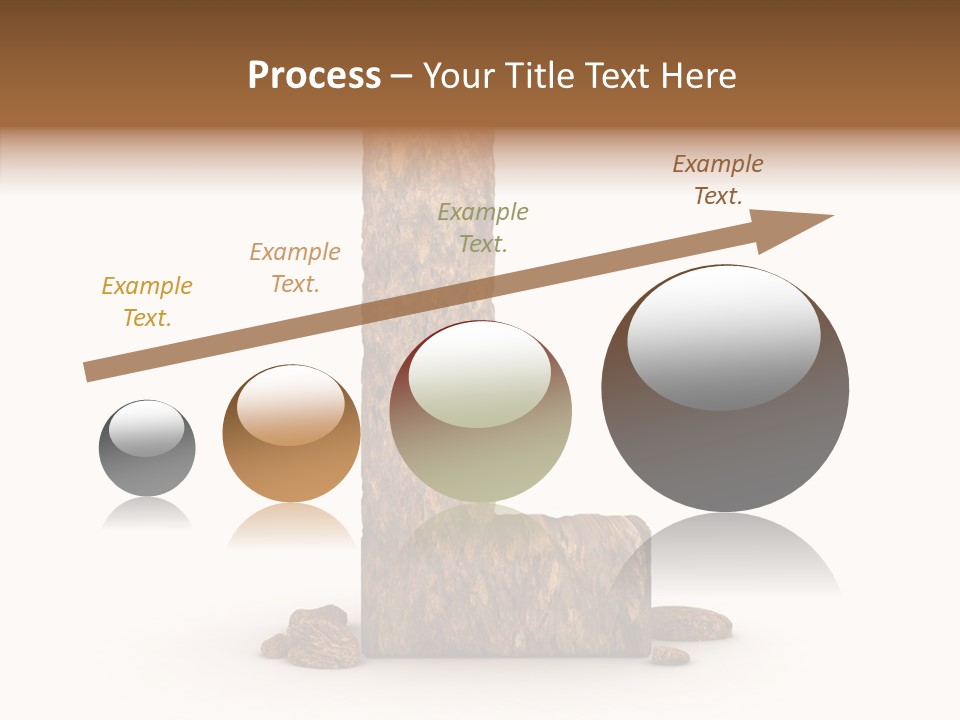 Process – Your Title Text Here

Example Text.

Example Text.

Example Text.

Example Text.